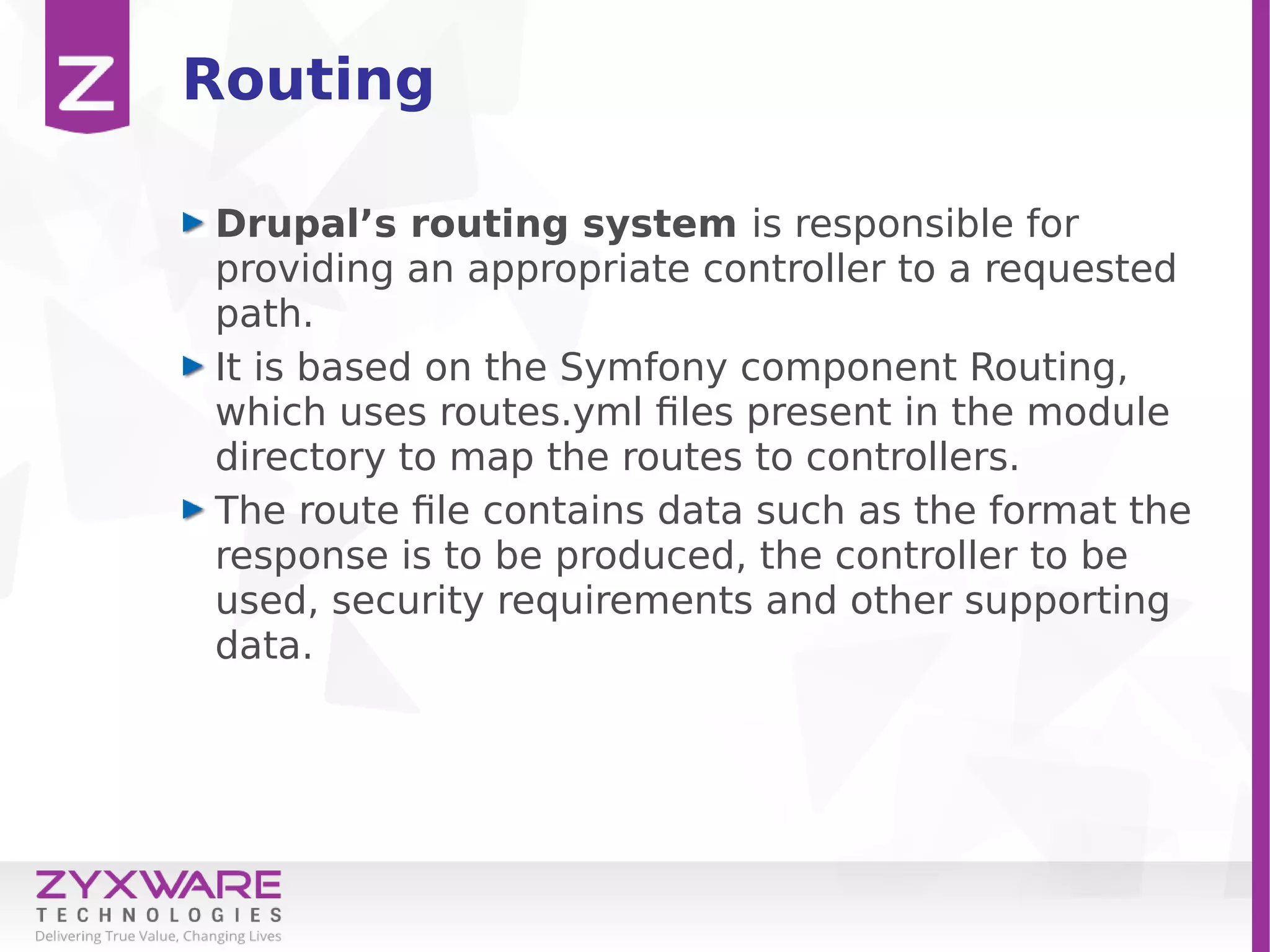 Z

Routing

Drupal’s routing system is responsible for providing an appropriate controller to a requested path.

It is based on the Symfony component Routing, which uses routes.yml files present in the module directory to map the routes to controllers.

The route file contains data such as the format the response is to be produced, the controller to be used, security requirements and other supporting data.

ZYXWARE
TECHNOLOGIES
Delivering True Value, Changing Lives